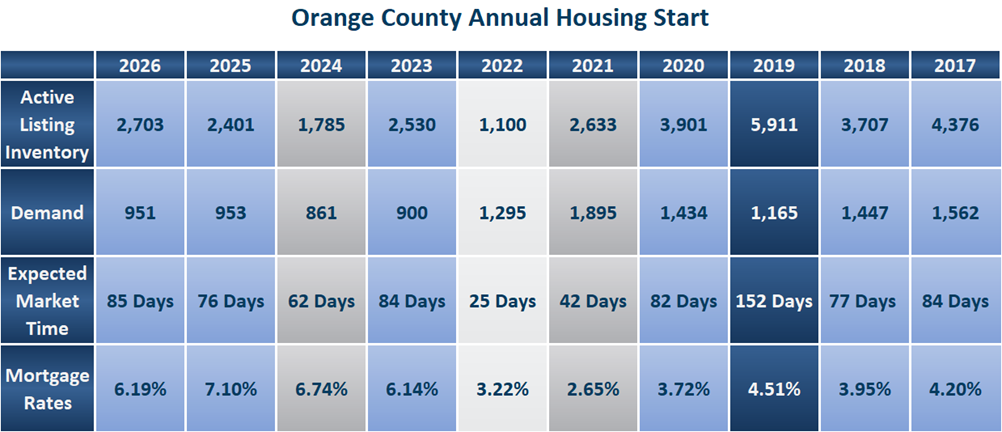 Orange County Annual Housing Start

| | 2026 | 2025 | 2024 | 2023 | 2022 | 2021 | 2020 | 2019 | 2018 | 2017 |
|---|---|---|---|---|---|---|---|---|---|---|
| Active Listing Inventory | 2,703 | 2,401 | 1,785 | 2,530 | 1,100 | 2,633 | 3,901 | 5,911 | 3,707 | 4,376 |
| Demand | 951 | 953 | 861 | 900 | 1,295 | 1,895 | 1,434 | 1,165 | 1,447 | 1,562 |
| Expected Market Time | 85 Days | 76 Days | 62 Days | 84 Days | 25 Days | 42 Days | 82 Days | 152 Days | 77 Days | 84 Days |
| Mortgage Rates | 6.19% | 7.10% | 6.74% | 6.14% | 3.22% | 2.65% | 3.72% | 4.51% | 3.95% | 4.20% |